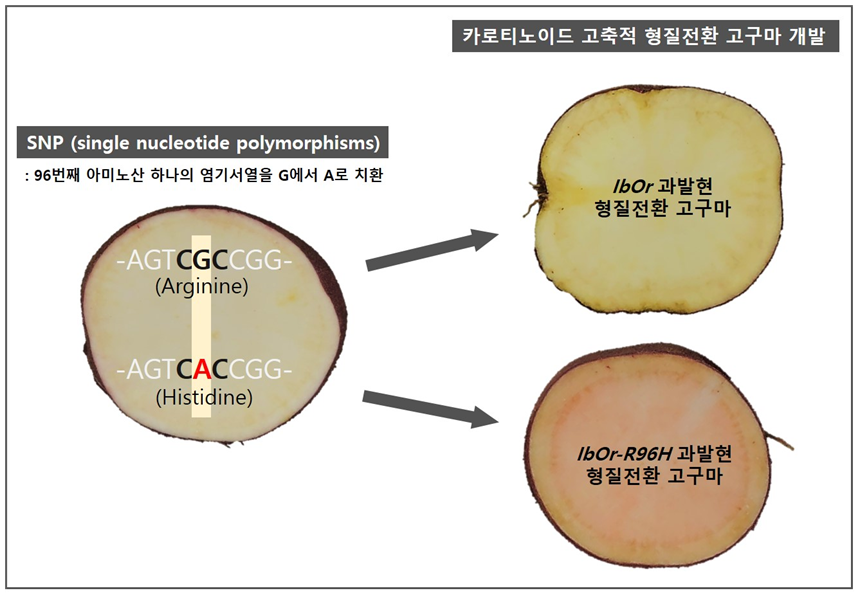 카로티노이드 고축적 형질전환 고구마 개발

SNP (single nucleotide polymorphisms)

: 96번째 아미노산 하나의 염기서열을 G에서 A로 치환

-AGTCGCCGG-
(Arginine)

-AGTCACCGG-
(Histidine)

IbOr 과발현 형질전환 고구마

IbOr-R96H 과발현 형질전환 고구마